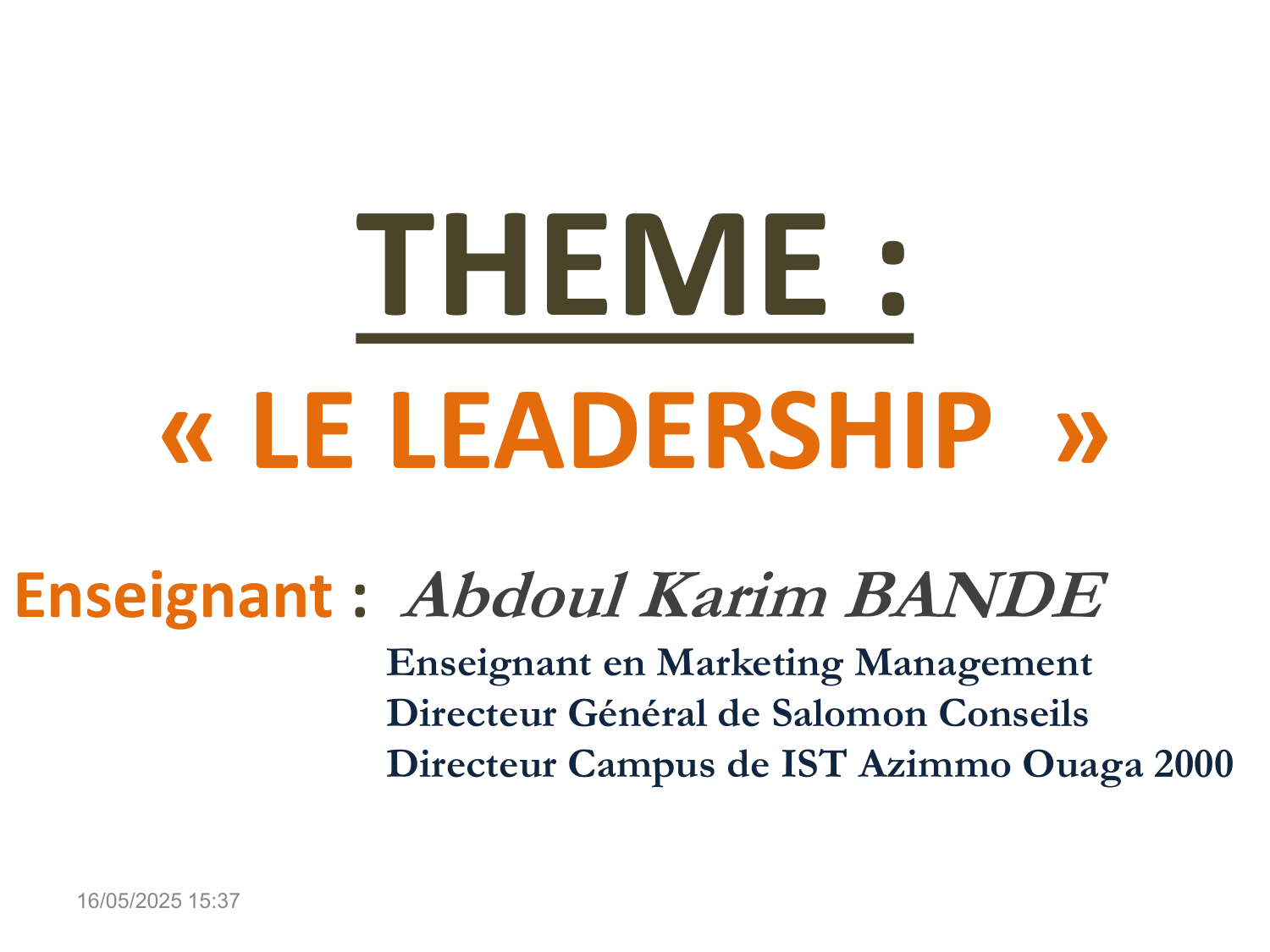 THEME :

« LE LEADERSHIP »

Enseignant : Abdoul Karim BANDE
Enseignant en Marketing Management
Directeur Général de Salomon Conseils
Directeur Campus de IST Azimmo Ouaga 2000

16/05/2025 15:37